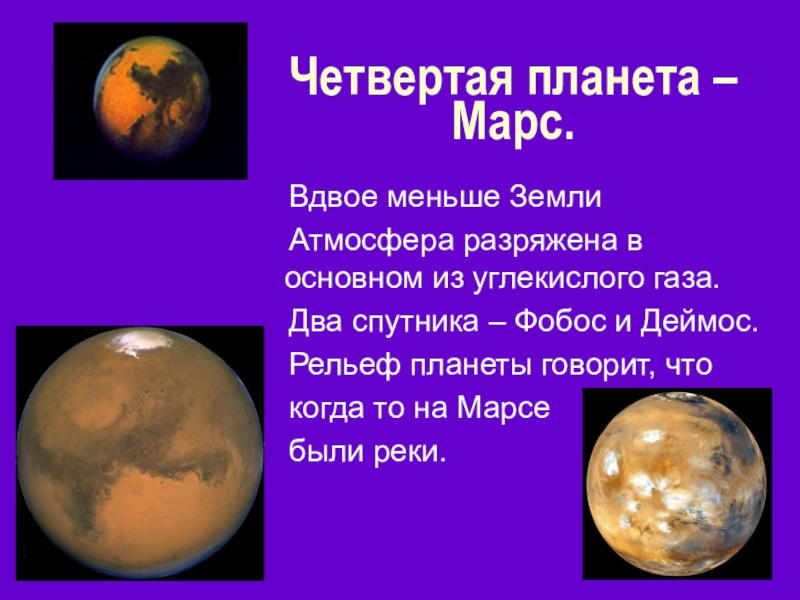 Четвертая планета – Марс.

Вдвое меньше Земли

Атмосфера разряжена в основном из углекислого газа.

Два спутника – Фобос и Деймос.

Рельеф планеты говорит, что когда то на Марсе были реки.